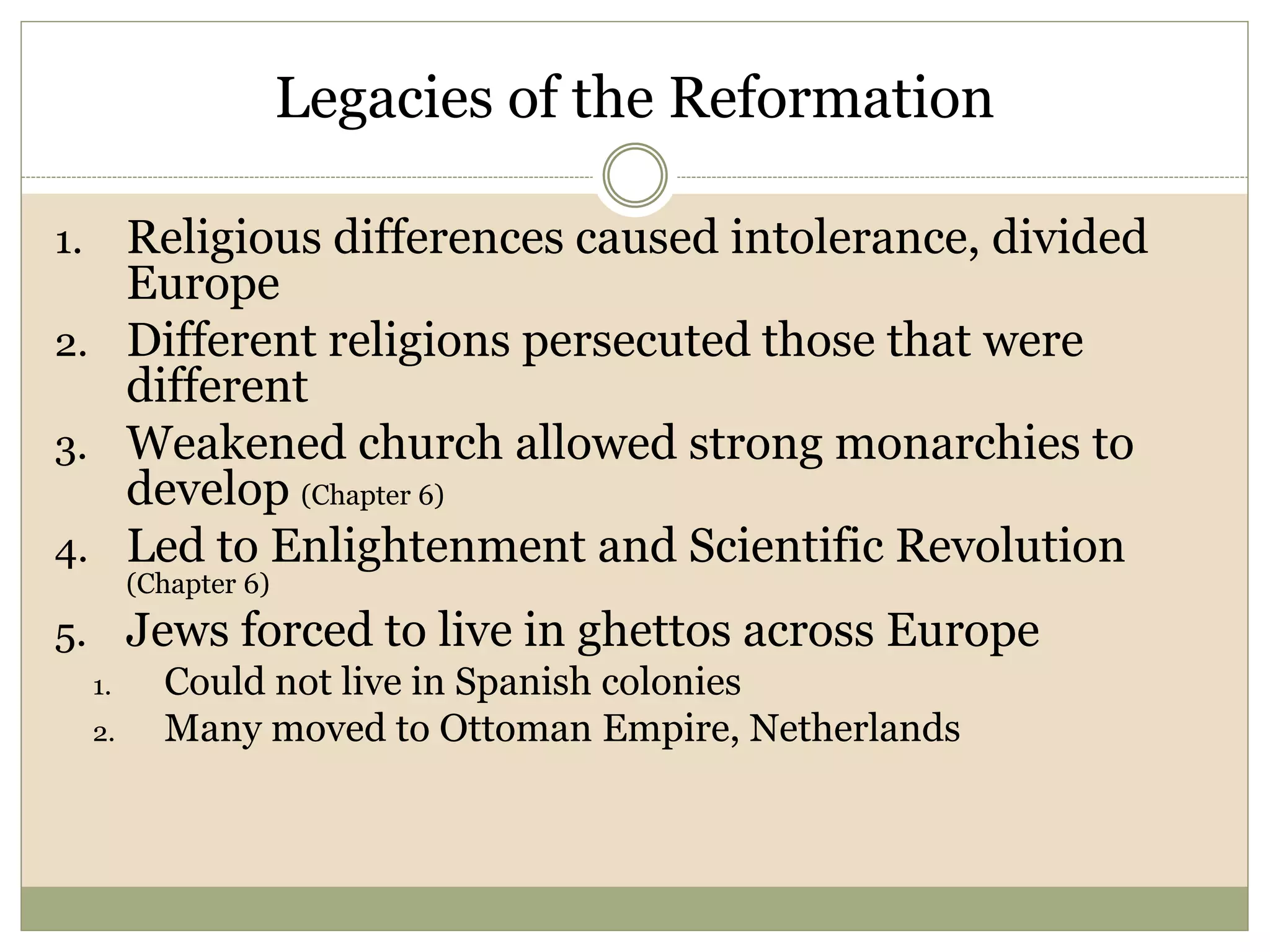 Legacies of the Reformation

1. Religious differences caused intolerance, divided Europe
2. Different religions persecuted those that were different
3. Weakened church allowed strong monarchies to develop (Chapter 6)
4. Led to Enlightenment and Scientific Revolution (Chapter 6)
5. Jews forced to live in ghettos across Europe
   1. Could not live in Spanish colonies
   2. Many moved to Ottoman Empire, Netherlands